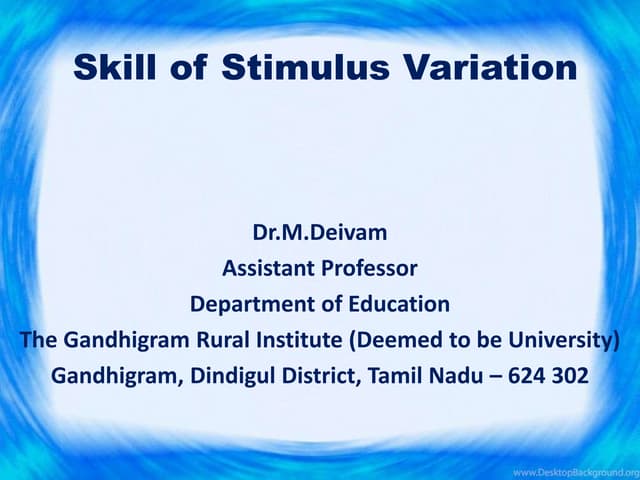 Skill of Stimulus Variation

Dr.M.Deivam
Assistant Professor
Department of Education
The Gandhigram Rural Institute (Deemed to be University)
Gandhigram, Dindigul District, Tamil Nadu – 624 302

www.DesktopBackground.org